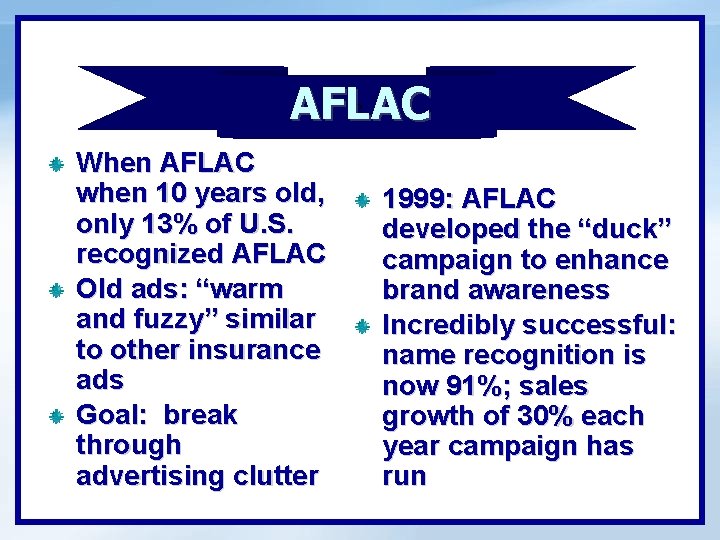 AFLAC

When AFLAC when 10 years old, only 13% of U.S. recognized AFLAC

Old ads: “warm and fuzzy” similar to other insurance ads

Goal: break through advertising clutter

1999: AFLAC developed the “duck” campaign to enhance brand awareness

Incredibly successful: name recognition is now 91%; sales growth of 30% each year campaign has run